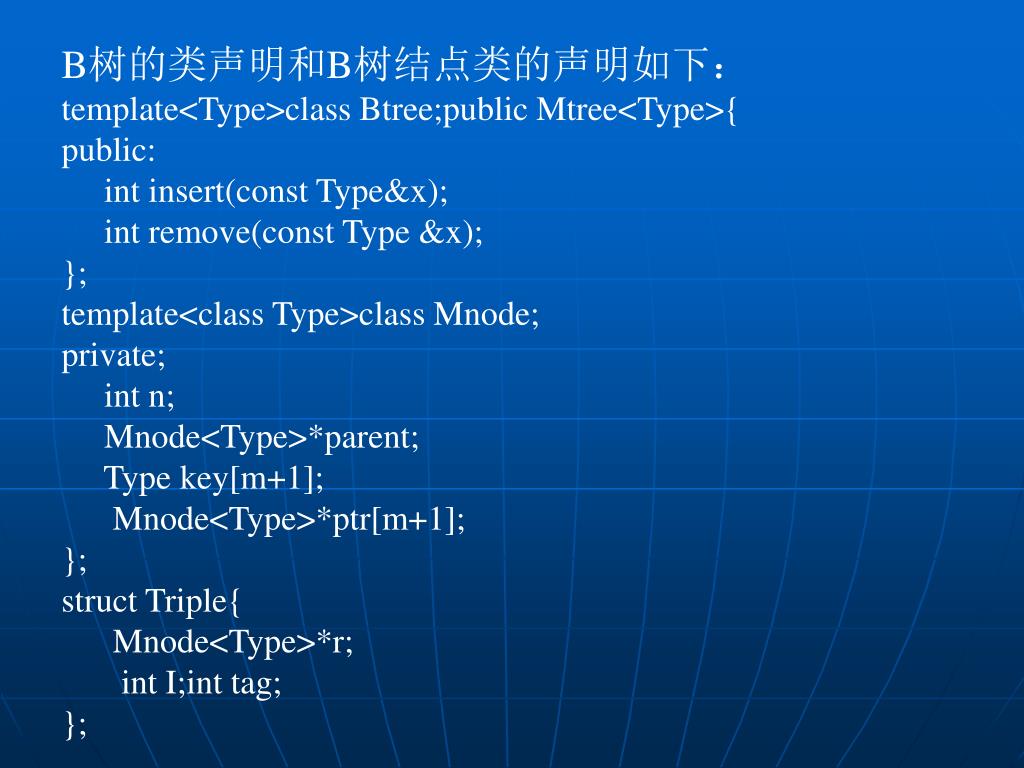 B树的类声明和B树结点类的声明如下：
template<Type>class Btree;public Mtree<Type>{
public:
int insert(const Type&x);
int remove(const Type &x);
};
template<class Type>class Mnode;
private;
int n;
Mnode<Type>*parent;
Type key[m+1];
Mnode<Type>*ptr[m+1];
};
struct Triple{
Mnode<Type>*r;
int I;int tag;
};